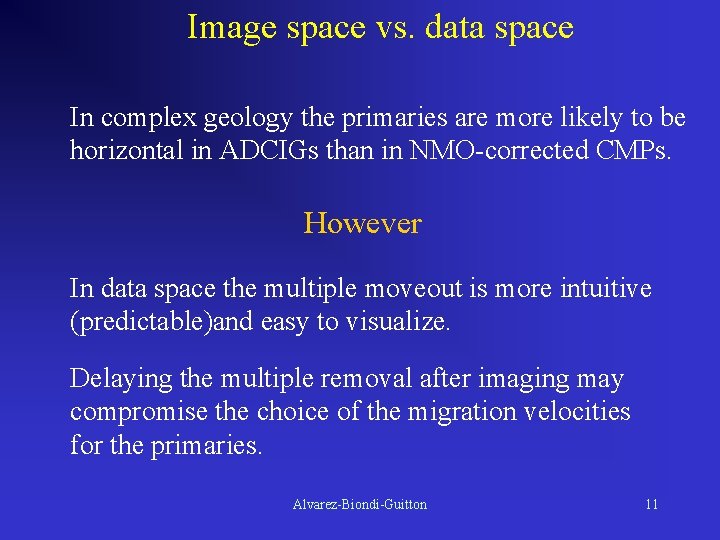 Image space vs. data space

In complex geology the primaries are more likely to be horizontal in ADCIGs than in NMO-corrected CMPs.

However

In data space the multiple moveout is more intuitive (predictable)and easy to visualize.

Delaying the multiple removal after imaging may compromise the choice of the migration velocities for the primaries.

Alvarez-Biondi-Guitton

11